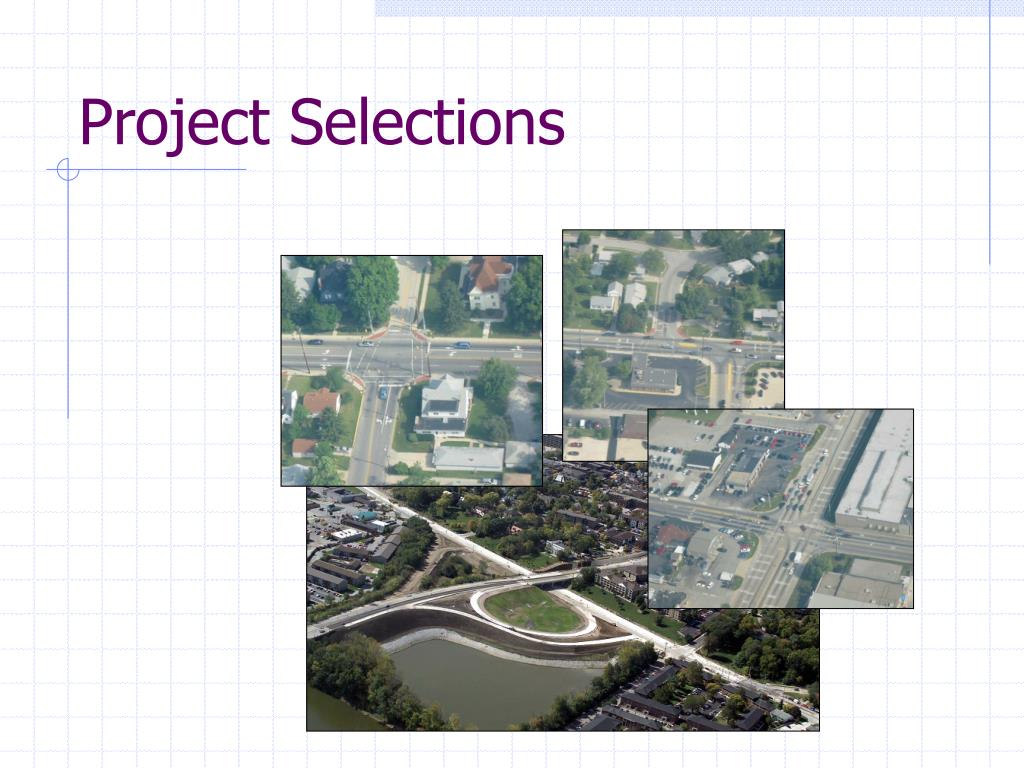 Project Selections